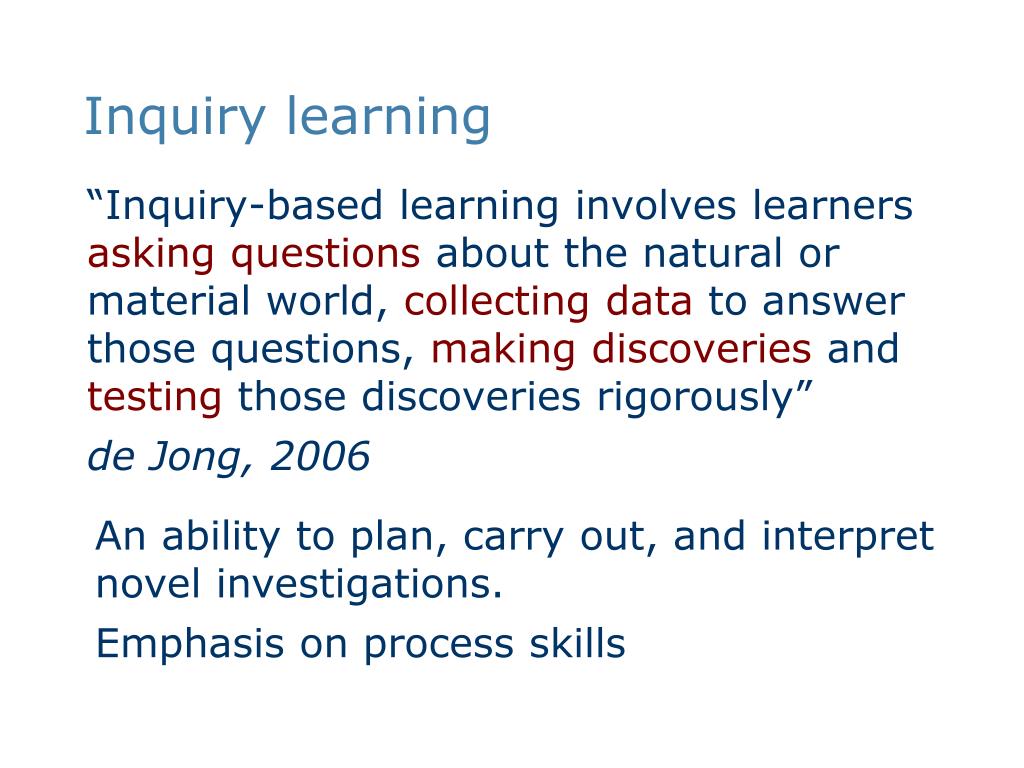 Inquiry learning

“Inquiry-based learning involves learners asking questions about the natural or material world, collecting data to answer those questions, making discoveries and testing those discoveries rigorously”

de Jong, 2006

An ability to plan, carry out, and interpret novel investigations.

Emphasis on process skills